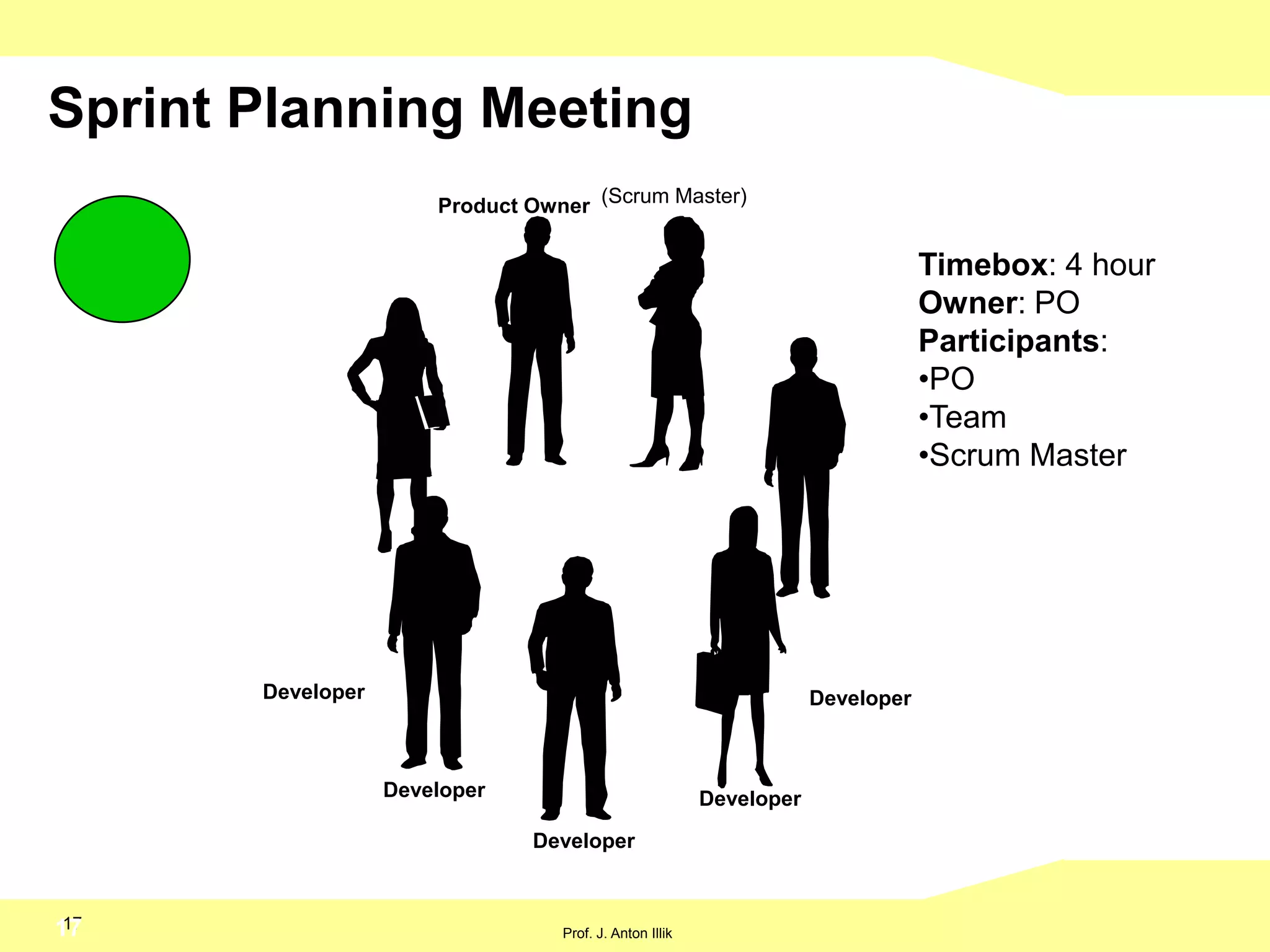 Sprint Planning Meeting

Product Owner (Scrum Master)

Timebox: 4 hour
Owner: PO
Participants:
•PO
•Team
•Scrum Master

Developer

Developer

Developer

Developer

Developer

17

Prof. J. Anton Illik